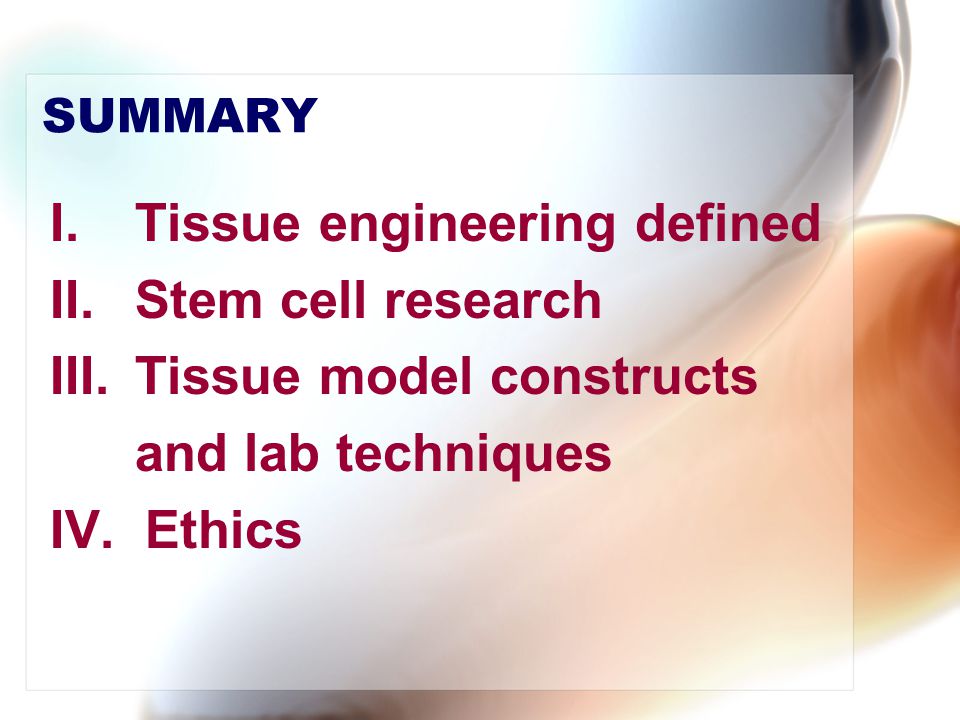 SUMMARY

I. Tissue engineering defined
II. Stem cell research
III. Tissue model constructs and lab techniques
IV. Ethics